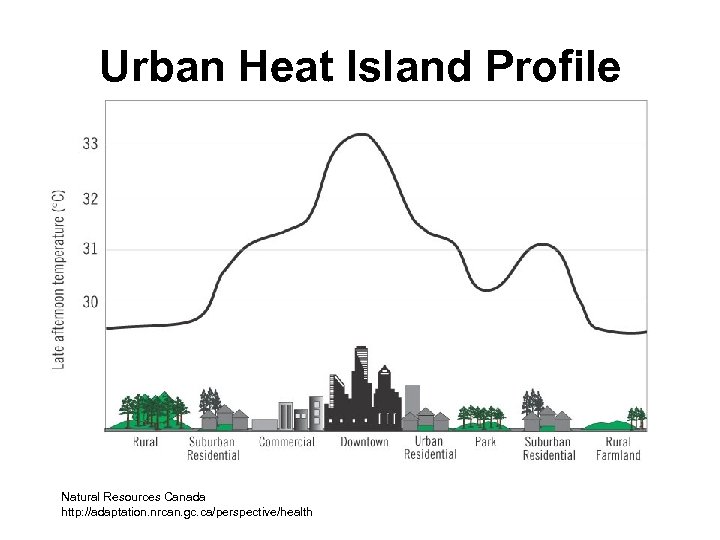 Urban Heat Island Profile

Late afternoon temperature (°C)

33
32
31
30

Rural
Suburban Residential
Commercial
Downtown
Urban Residential
Park
Suburban Residential
Rural Farmland

Natural Resources Canada
http://adaptation.nrcan.gc.ca/perspective/health